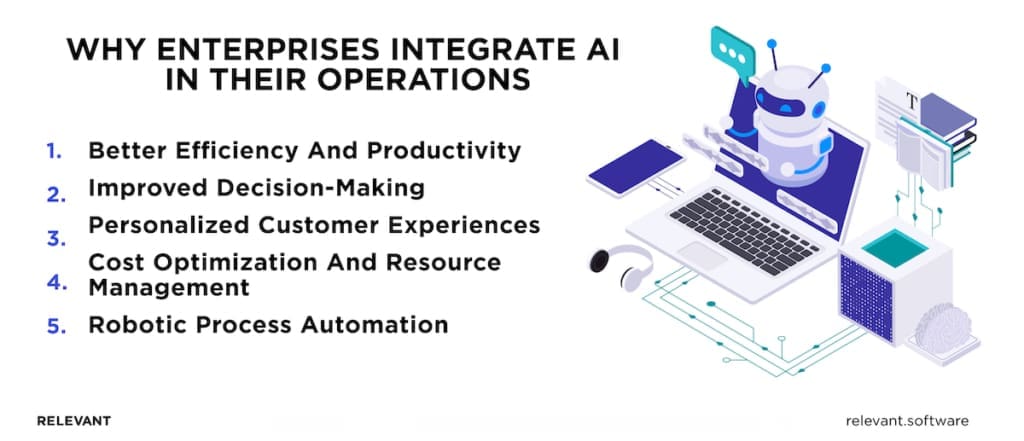 WHY ENTERPRISES INTEGRATE AI IN THEIR OPERATIONS

1. Better Efficiency And Productivity
2. Improved Decision-Making
3. Personalized Customer Experiences
4. Cost Optimization And Resource Management
5. Robotic Process Automation

T

RELEVANT

relevant.software